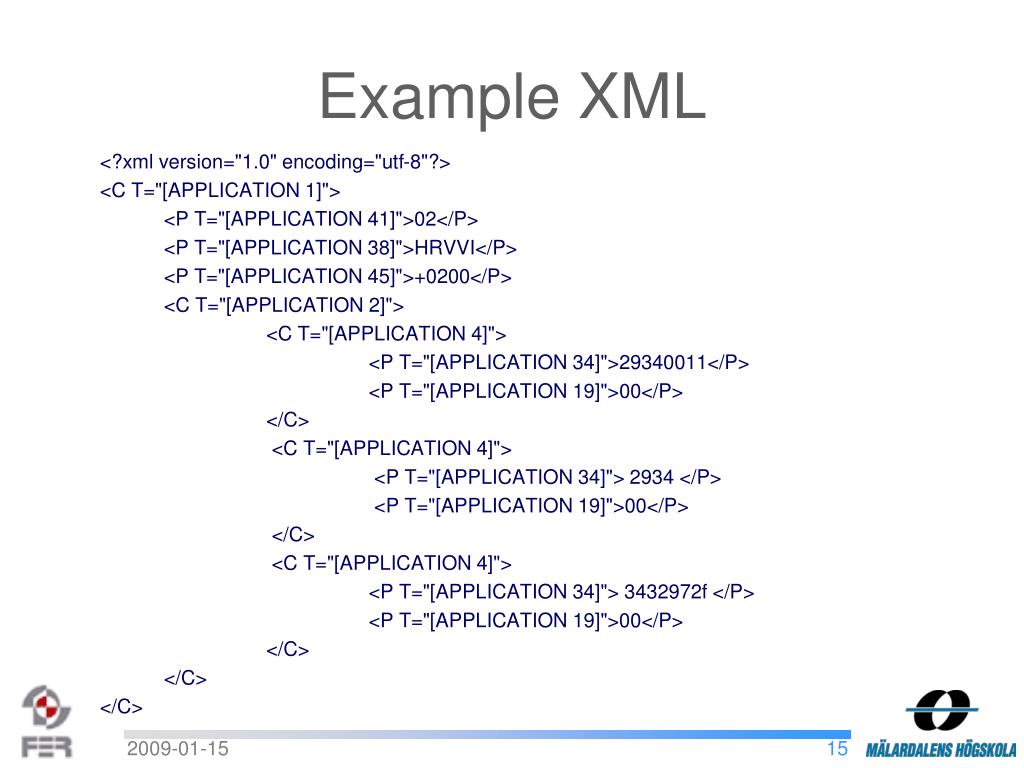 Example XML

<?xml version="1.0" encoding="utf-8"?>
<C T="[APPLICATION 1]">
<P T="[APPLICATION 41]">02</P>
<P T="[APPLICATION 38]">HRVVI</P>
<P T="[APPLICATION 45]">+0200</P>
<C T="[APPLICATION 2]">
<C T="[APPLICATION 4]">
<P T="[APPLICATION 34]">29340011</P>
<P T="[APPLICATION 19]">00</P>
</C>
<C T="[APPLICATION 4]">
<P T="[APPLICATION 34]"> 2934 </P>
<P T="[APPLICATION 19]">00</P>
</C>
<C T="[APPLICATION 4]">
<P T="[APPLICATION 34]"> 3432972f </P>
<P T="[APPLICATION 19]">00</P>
</C>
</C>
</C>

FER
2009-01-15
15
MÄLARDALENS HÖGSKOLA